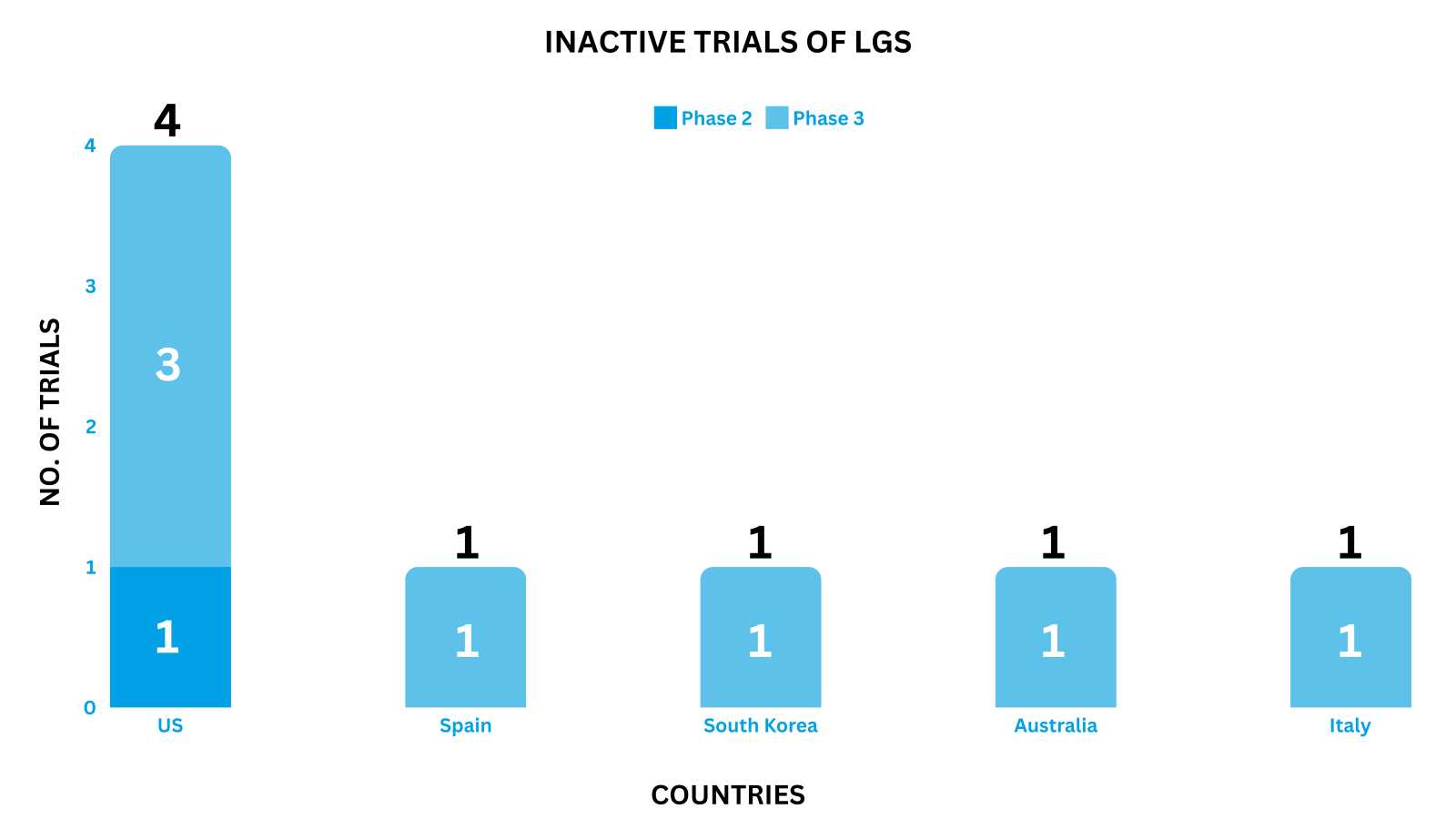 INACTIVE TRIALS OF LGS

Phase 2 Phase 3

NO. OF TRIALS

4
3
2
1
0

4
3
1

1
1

1
1

1
1

1
1

US
Spain
South Korea
Australia
Italy

COUNTRIES